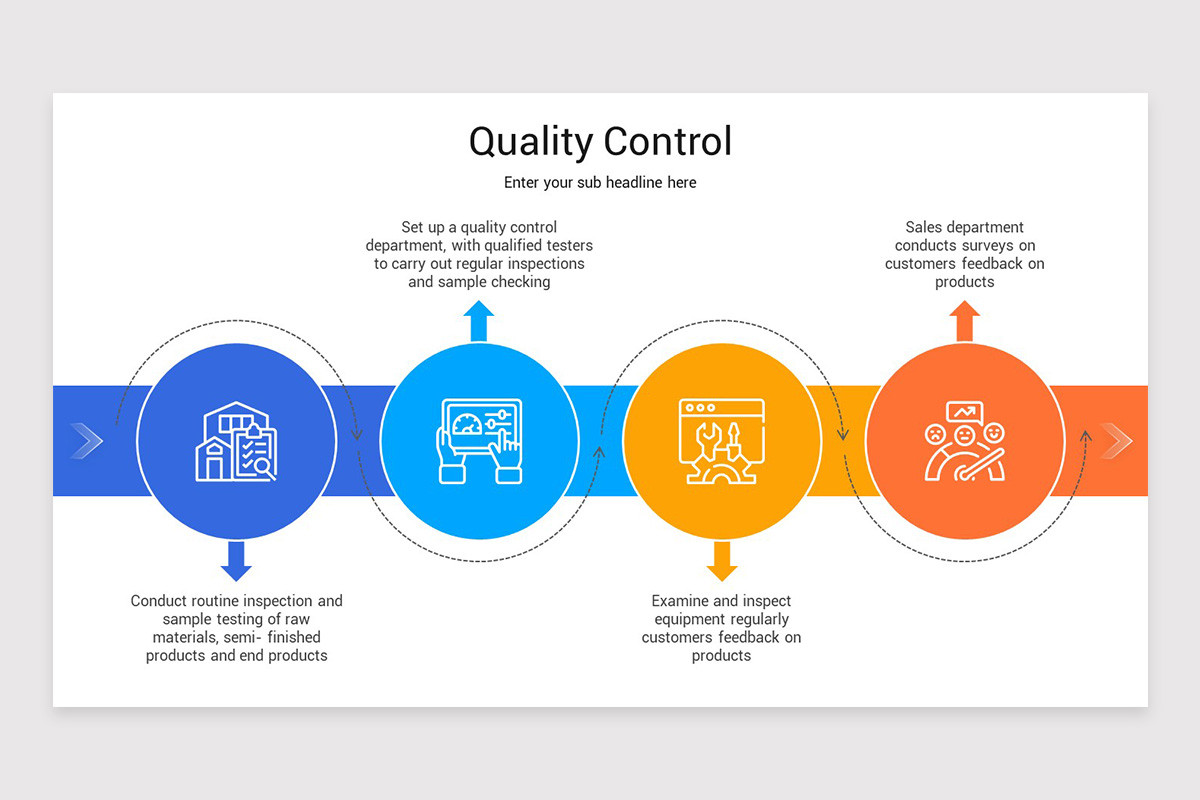 Quality Control

Enter your sub headline here

Set up a quality control department, with qualified testers to carry out regular inspections and sample checking

Sales department conducts surveys on customers feedback on products

Conduct routine inspection and sample testing of raw materials, semi- finished products and end products

Examine and inspect equipment regularly customers feedback on products